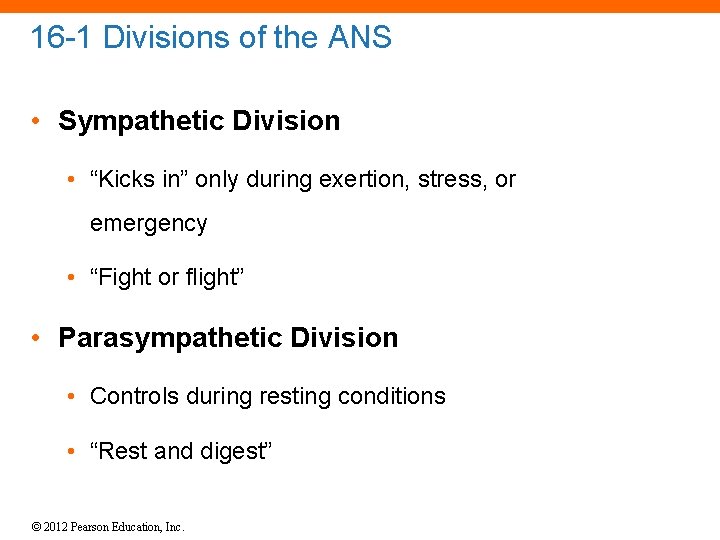 16-1 Divisions of the ANS

• Sympathetic Division

• “Kicks in” only during exertion, stress, or emergency

• “Fight or flight”

• Parasympathetic Division

• Controls during resting conditions

• “Rest and digest”

© 2012 Pearson Education, Inc.